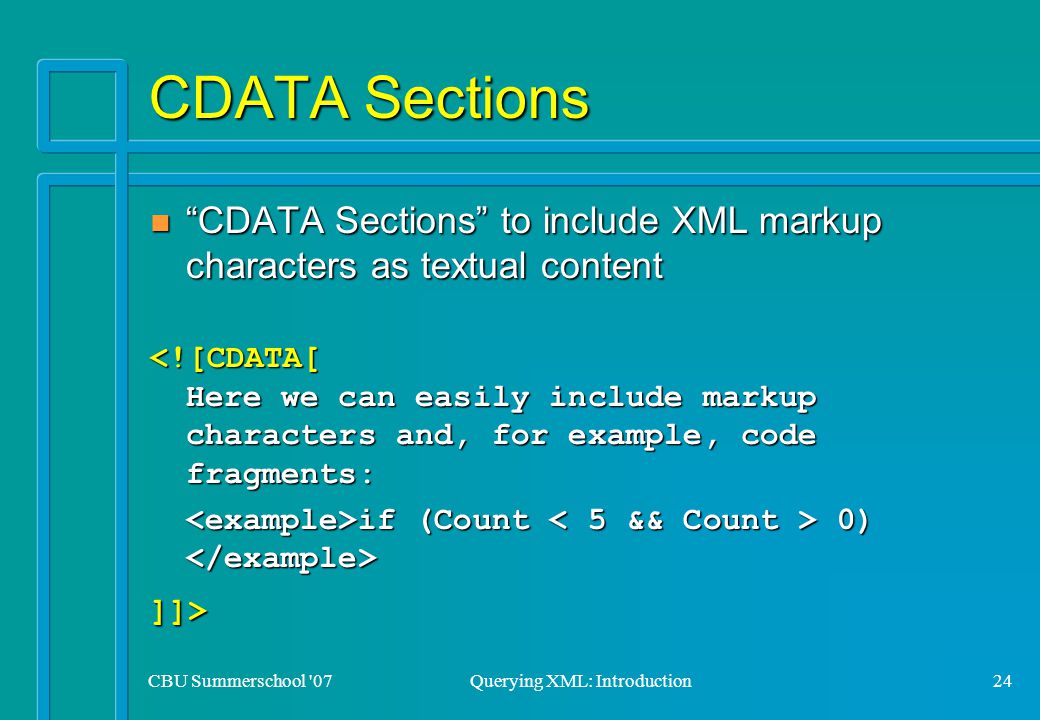 CDATA Sections

“CDATA Sections” to include XML markup characters as textual content

<![CDATA[
Here we can easily include markup characters and, for example, code fragments:

<example>if (Count < 5 && Count > 0) </example>

]]>

CBU Summerschool '07

Querying XML: Introduction

24